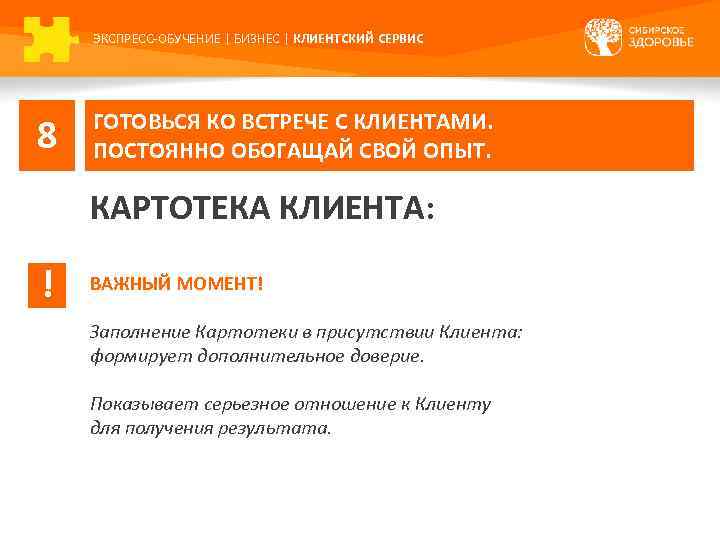 ЭКСПРЕСС-ОБУЧЕНИЕ | БИЗНЕС | КЛИЕНТСКИЙ СЕРВИС

СИБИРСКОЕ ЗДОРОВЬЕ

8

ГОТОВЬСЯ КО ВСТРЕЧЕ С КЛИЕНТАМИ. ПОСТОЯННО ОБОГАЩАЙ СВОЙ ОПЫТ.

КАРТОТЕКА КЛИЕНТА:

!

ВАЖНЫЙ МОМЕНТ!

Заполнение Картотеки в присутствии Клиента: формирует дополнительное доверие.

Показывает серьезное отношение к Клиенту для получения результата.